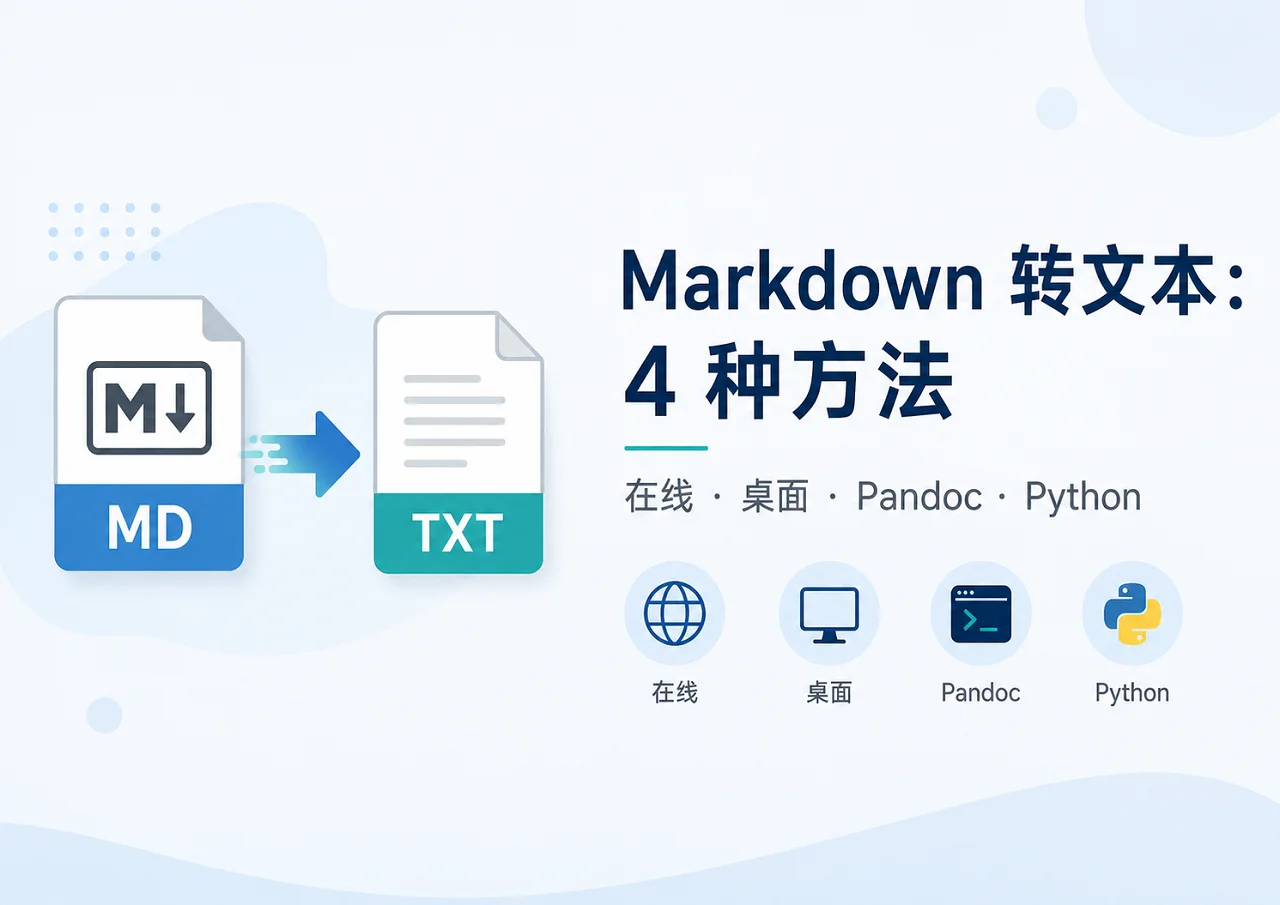 M↓

MD

TXT

Markdown 转文本：
4 种方法

在线 · 桌面 · Pandoc · Python

在线

桌面

Pandoc

Python